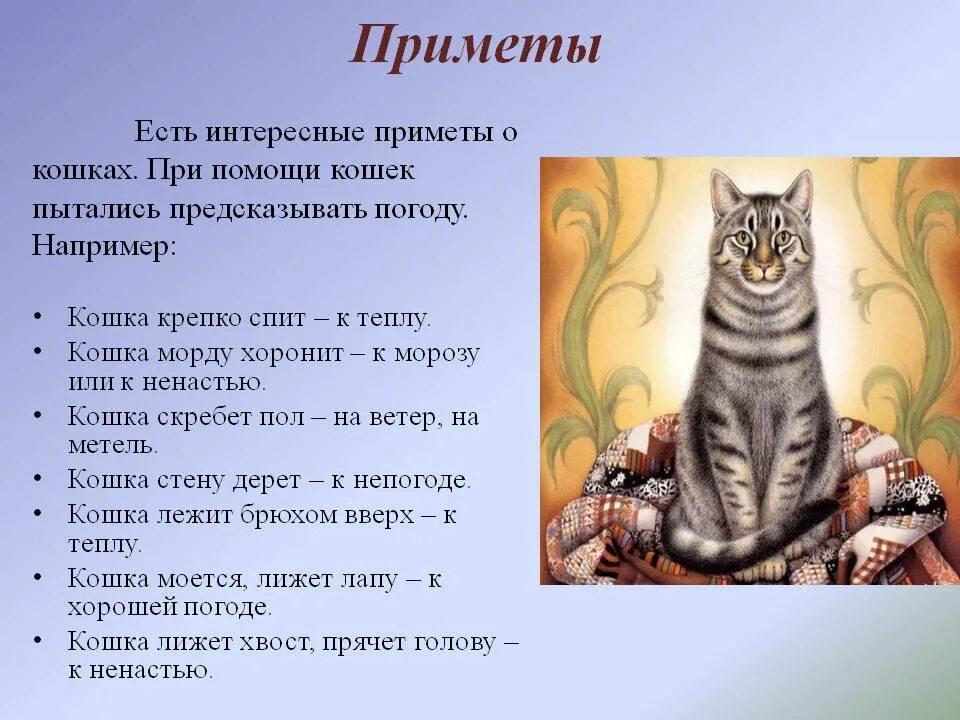 Приметы

Есть интересные приметы о кошках. При помощи кошек пытались предсказывать погоду. Например:

• Кошка крепко спит – к теплу.
• Кошка морду хоронит – к морозу или к ненастью.
• Кошка скребет пол – на ветер, на метель.
• Кошка стену дерет – к непогоде.
• Кошка лежит брюхом вверх – к теплу.
• Кошка моется, лижет лапу – к хорошей погоде.
• Кошка лижет хвост, прячет голову – к ненастью.